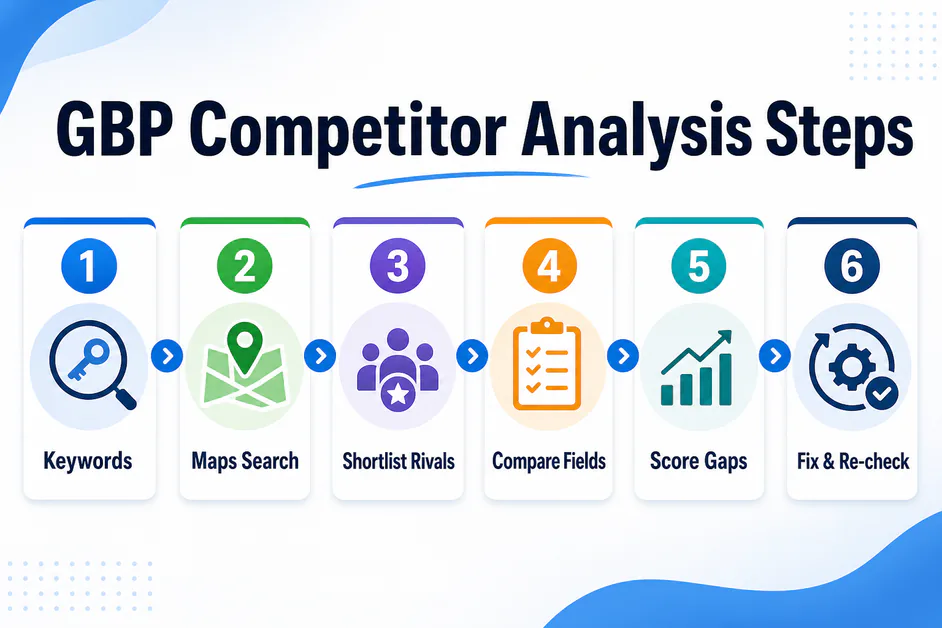 GBP Competitor Analysis Steps

1
Keywords

2
Maps Search

3
Shortlist Rivals

4
Compare Fields

5
Score Gaps

6
Fix & Re-check